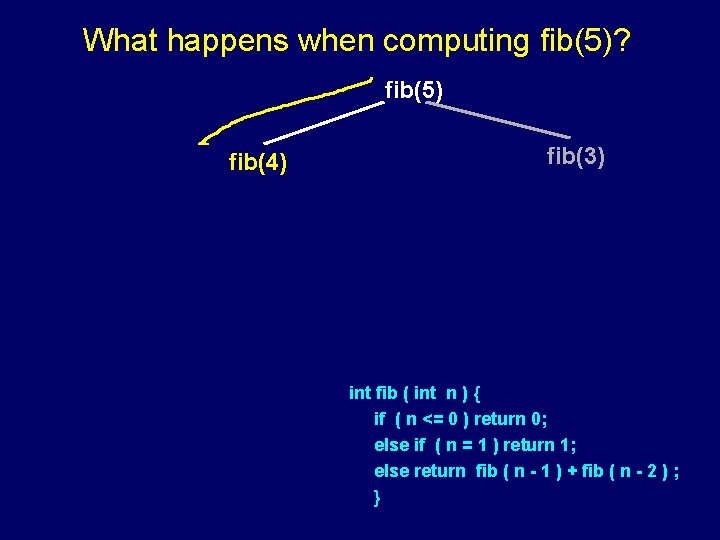 What happens when computing fib(5)?

fib(5)

fib(4)

fib(3)

int fib ( int n ) {
if ( n <= 0 ) return 0;
else if ( n = 1 ) return 1;
else return fib ( n - 1 ) + fib ( n - 2 ) ;
}